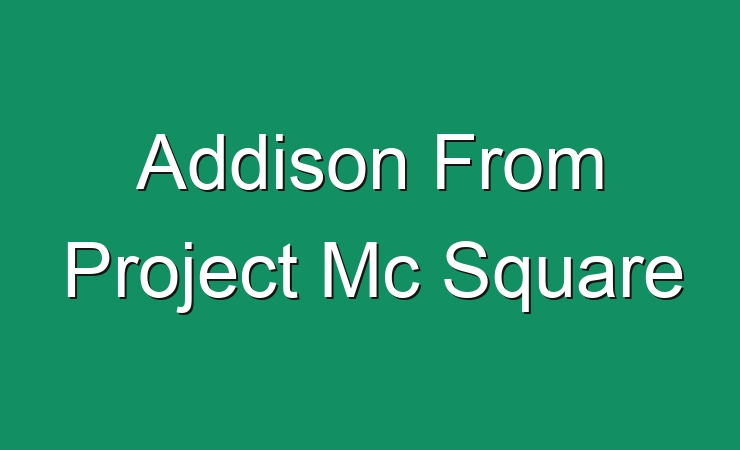 Addison From Project Mc Square